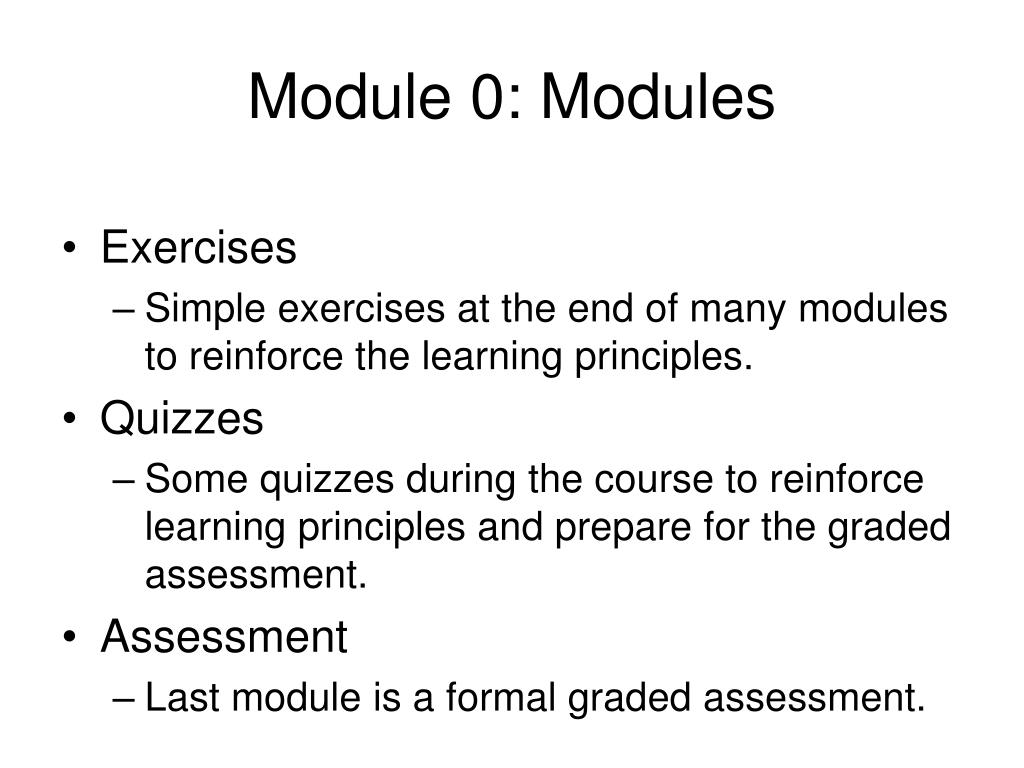 Module 0: Modules

• Exercises
– Simple exercises at the end of many modules to reinforce the learning principles.
• Quizzes
– Some quizzes during the course to reinforce learning principles and prepare for the graded assessment.
• Assessment
– Last module is a formal graded assessment.